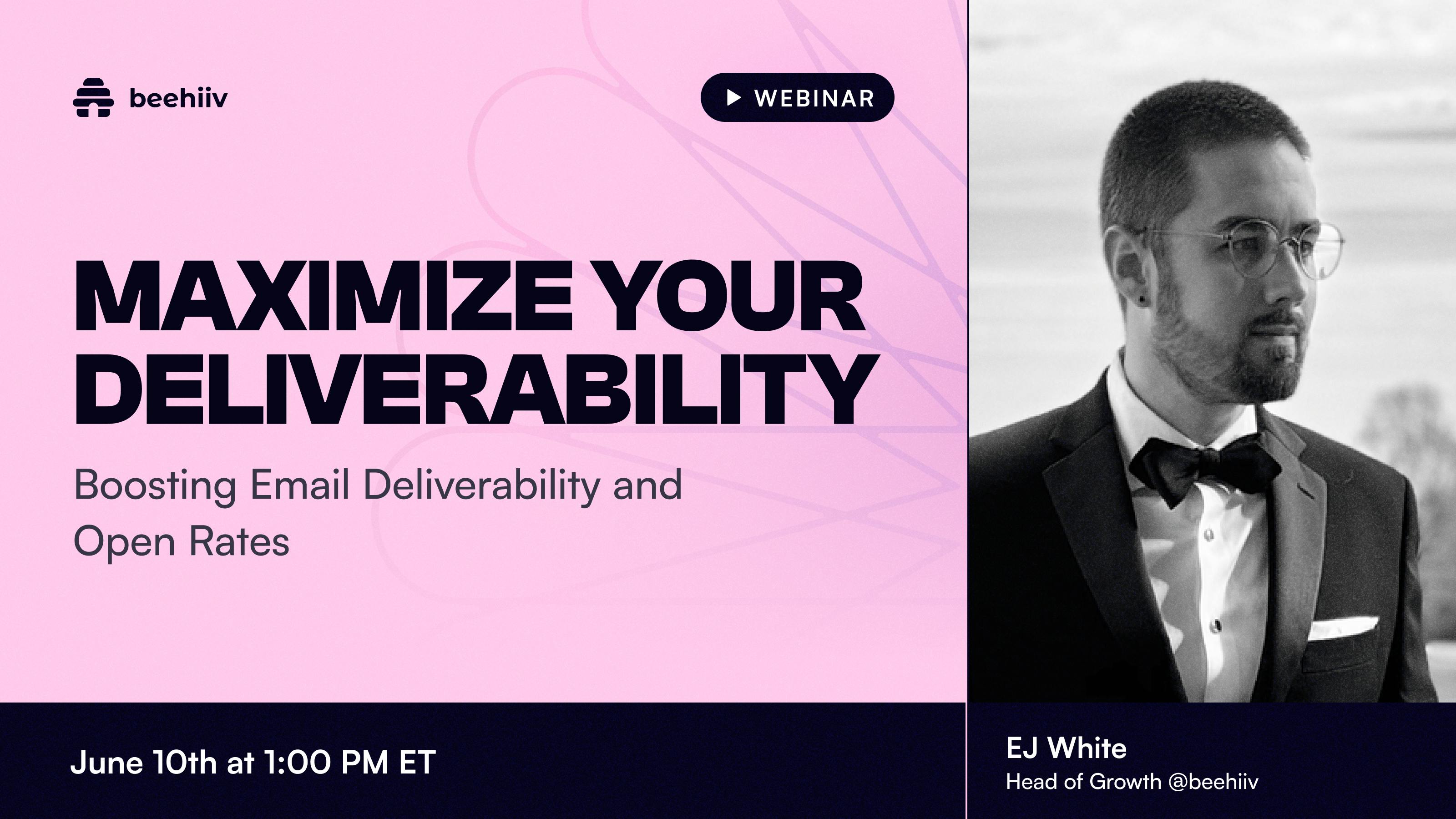 beehiiv

WEBINAR

MAXIMIZE YOUR DELIVERABILITY

Boosting Email Deliverability and Open Rates

June 10th at 1:00 PM ET

EJ White
Head of Growth @beehiiv